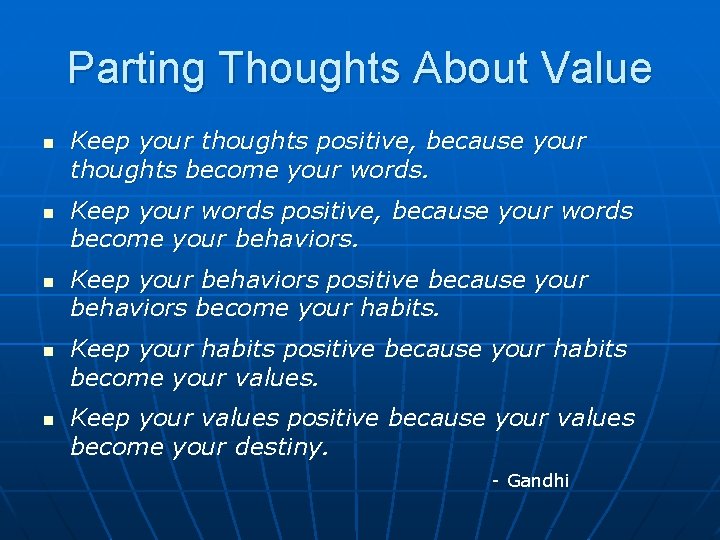 Parting Thoughts About Value

- Keep your thoughts positive, because your thoughts become your words.
- Keep your words positive, because your words become your behaviors.
- Keep your behaviors positive because your behaviors become your habits.
- Keep your habits positive because your habits become your values.
- Keep your values positive because your values become your destiny.

- Gandhi